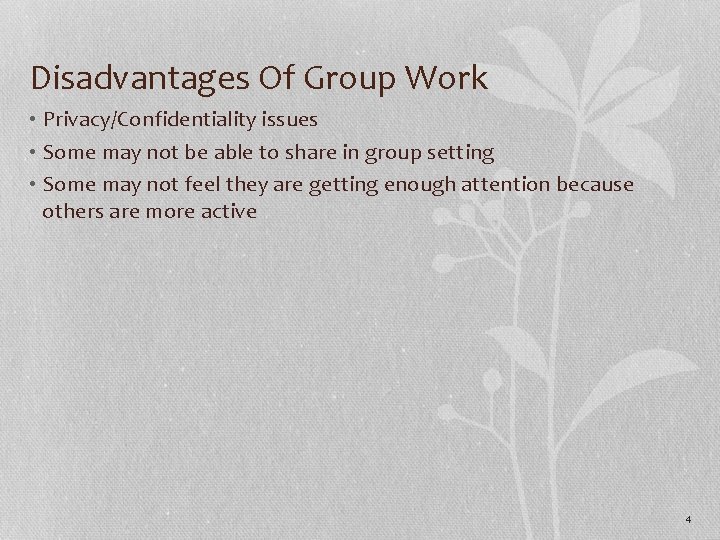 Disadvantages Of Group Work

• Privacy/Confidentiality issues
• Some may not be able to share in group setting
• Some may not feel they are getting enough attention because others are more active

4